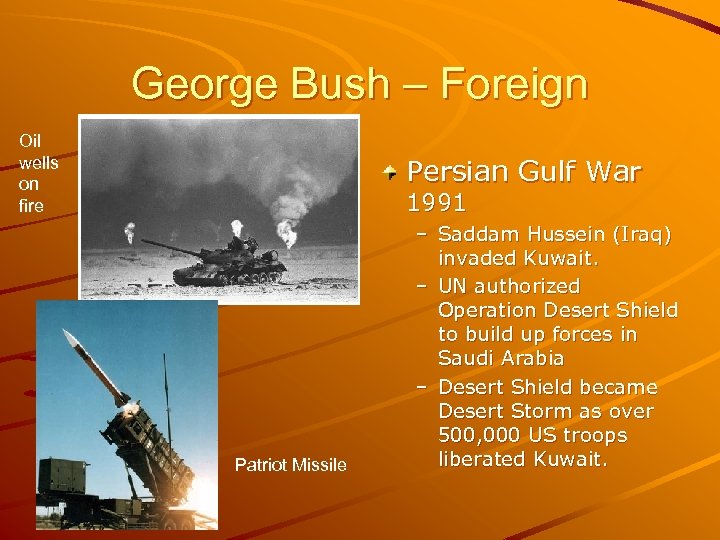 George Bush – Foreign

Oil wells on fire

Persian Gulf War 1991

– Saddam Hussein (Iraq) invaded Kuwait.

– UN authorized Operation Desert Shield to build up forces in Saudi Arabia

– Desert Shield became Desert Storm as over 500,000 US troops liberated Kuwait.

Patriot Missile